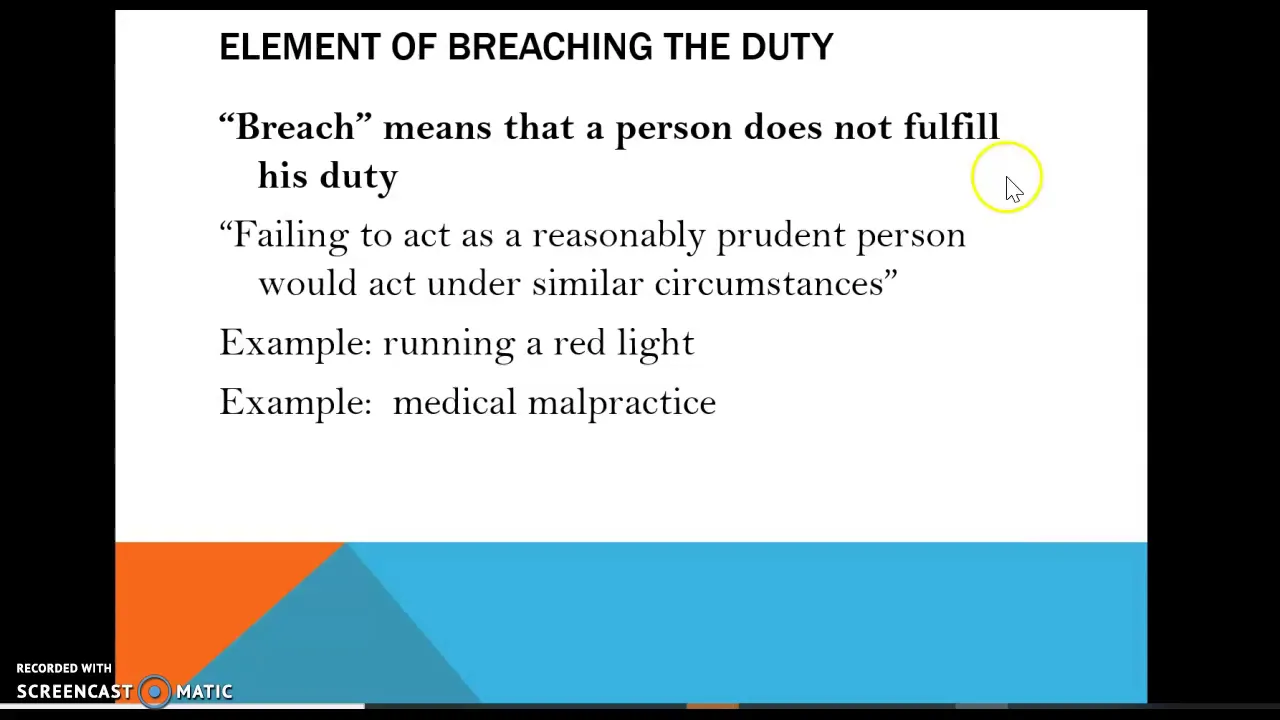 ELEMENT OF BREACHING THE DUTY

“Breach” means that a person does not fulfill his duty

“Failing to act as a reasonably prudent person would act under similar circumstances”

Example: running a red light

Example: medical malpractice

RECORDED WITH
SCREENCAST MATIC